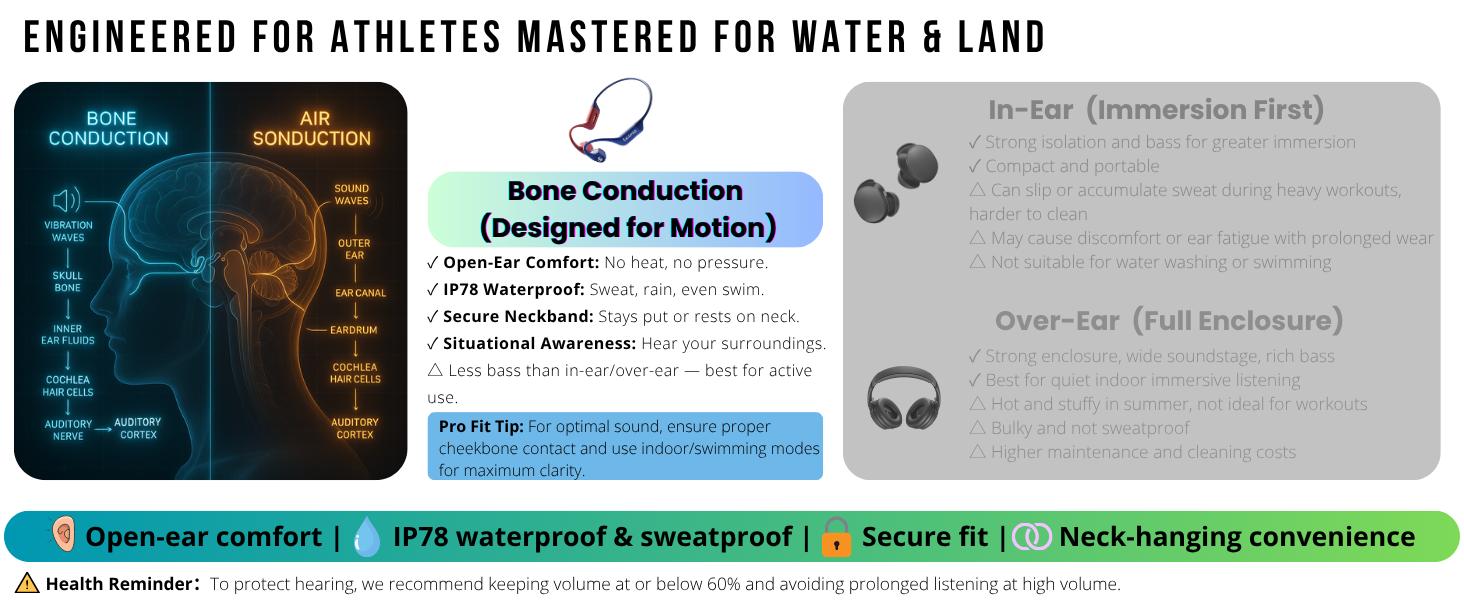 ENGINEERED FOR ATHLETES MASTERED FOR WATER & LAND

BONE CONDUCTION

VIBRATION WAVES
SKULL BONE
INNER EAR FLUIDS
COCHLEA HAIR CELLS
AUDITORY NERVE
AUDITORY CORTEX

AIR SONDUCTION

SOUND WAVES
OUTER EAR
EAR CANAL
EARDRUM
COCHLEA HAIR CELLS
AUDITORY CORTEX

Bone Conduction (Designed for Motion)

✓ Open-Ear Comfort: No heat, no pressure.
✓ IP78 Waterproof: Sweat, rain, even swim.
✓ Secure Neckband: Stays put or rests on neck.
✓ Situational Awareness: Hear your surroundings.
△ Less bass than in-ear/over-ear — best for active use.

Pro Fit Tip: For optimal sound, ensure proper cheekbone contact and use indoor/swimming modes for maximum clarity.

In-Ear (Immersion First)

✓ Strong isolation and bass for greater immersion
✓ Compact and portable
△ Can slip or accumulate sweat during heavy workouts, harder to clean
△ May cause discomfort or ear fatigue with prolonged wear
△ Not suitable for water washing or swimming

Over-Ear (Full Enclosure)

✓ Strong enclosure, wide soundstage, rich bass
✓ Best for quiet indoor immersive listening
△ Hot and stuffy in summer, not ideal for workouts
△ Bulky and not sweatproof
△ Higher maintenance and cleaning costs

Open-ear comfort | IP78 waterproof & sweatproof | Secure fit | Neck-hanging convenience

Health Reminder: To protect hearing, we recommend keeping volume at or below 60% and avoiding prolonged listening at high volume.